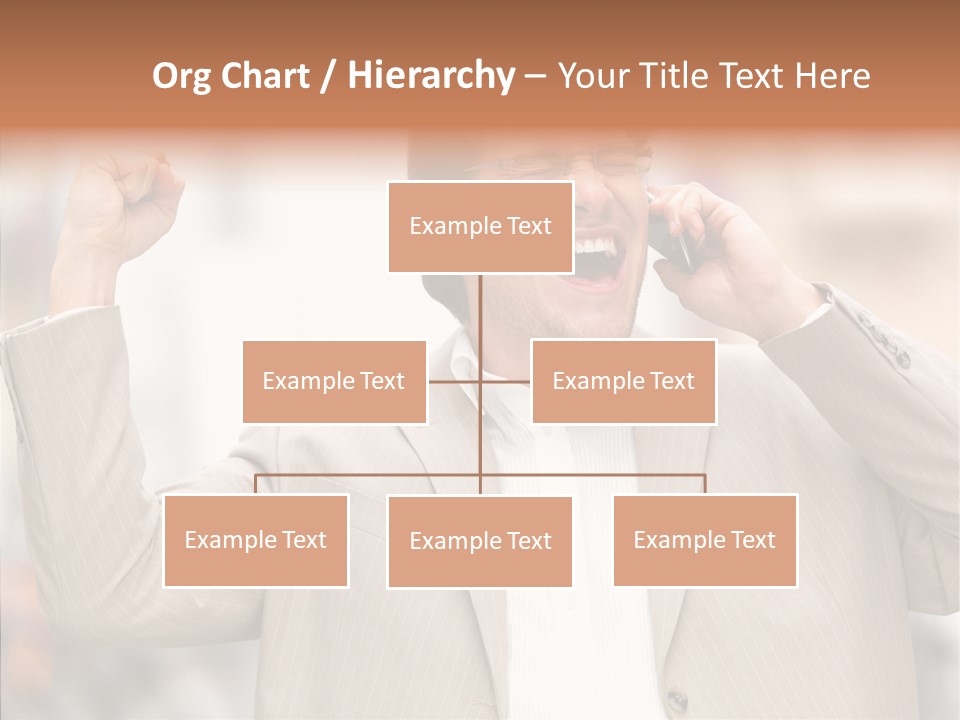 Org Chart / Hierarchy – Your Title Text Here

Example Text

Example Text

Example Text

Example Text

Example Text

Example Text